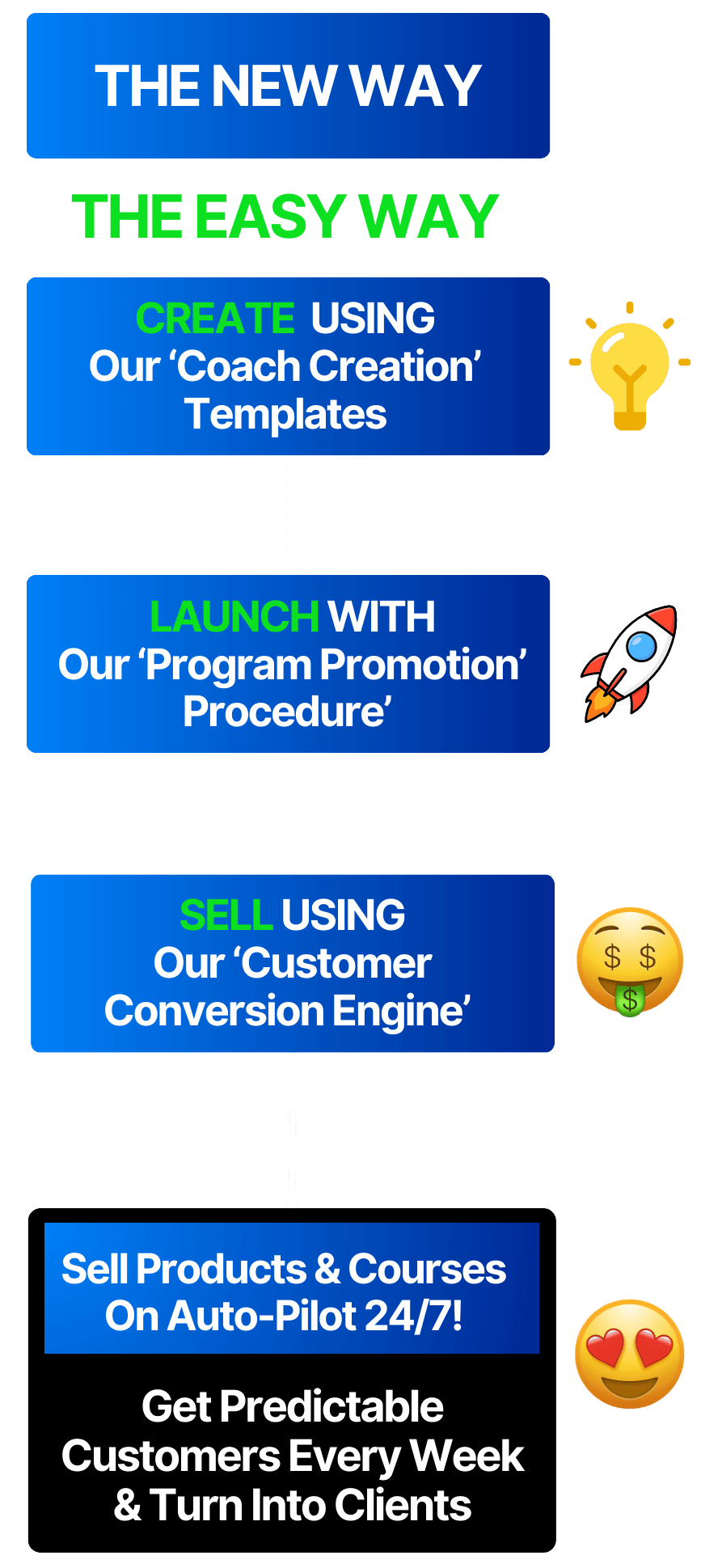 THE NEW WAY

THE EASY WAY

CREATE USING
Our ‘Coach Creation’ Templates

LAUNCH WITH
Our ‘Program Promotion’ Procedure’

SELL USING
Our ‘Customer Conversion Engine’

Sell Products & Courses On Auto-Pilot 24/7!

Get Predictable Customers Every Week & Turn Into Clients